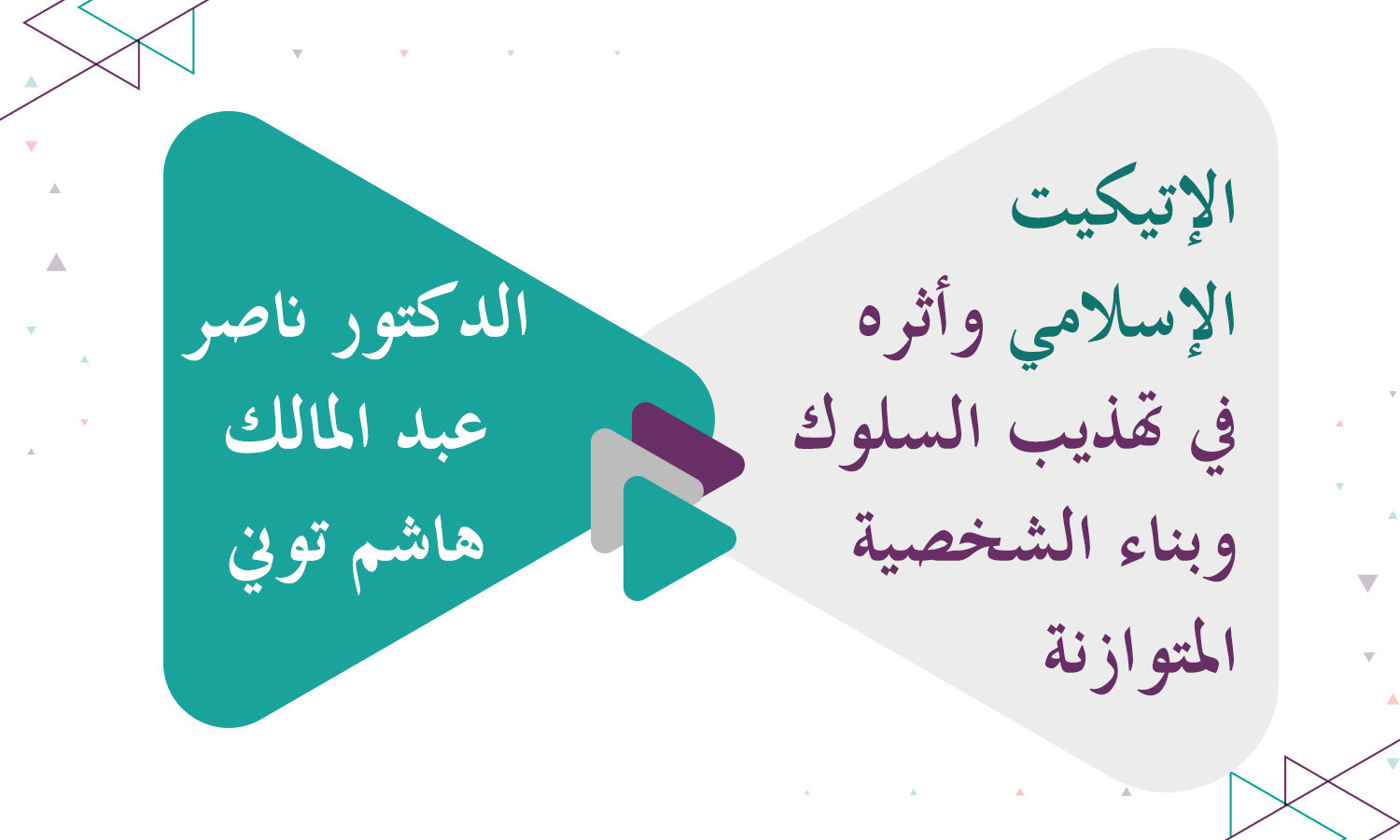 الإتيكيت الإسلامي وأثره في تهذيب السلوك وبناء الشخصية المتوازنة

الدكتور ناصر عبد المالك هاشم توني